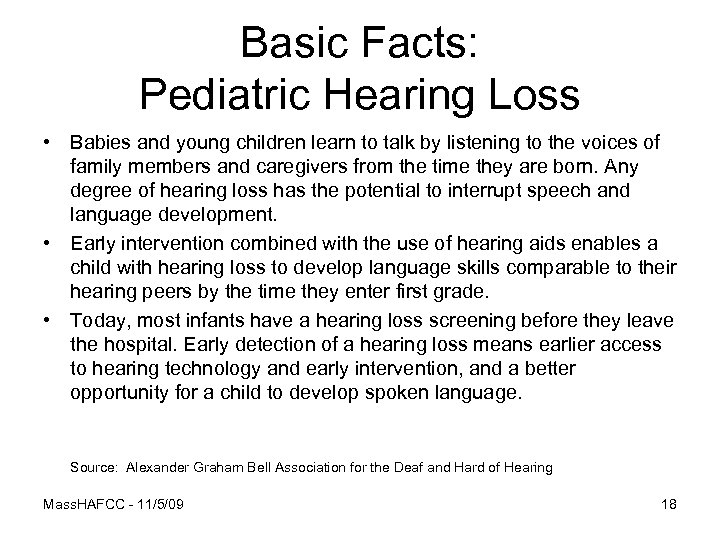 Basic Facts:
Pediatric Hearing Loss

• Babies and young children learn to talk by listening to the voices of family members and caregivers from the time they are born. Any degree of hearing loss has the potential to interrupt speech and language development.
• Early intervention combined with the use of hearing aids enables a child with hearing loss to develop language skills comparable to their hearing peers by the time they enter first grade.
• Today, most infants have a hearing loss screening before they leave the hospital. Early detection of a hearing loss means earlier access to hearing technology and early intervention, and a better opportunity for a child to develop spoken language.

Source: Alexander Graham Bell Association for the Deaf and Hard of Hearing

MassHAFCC - 11/5/09

18